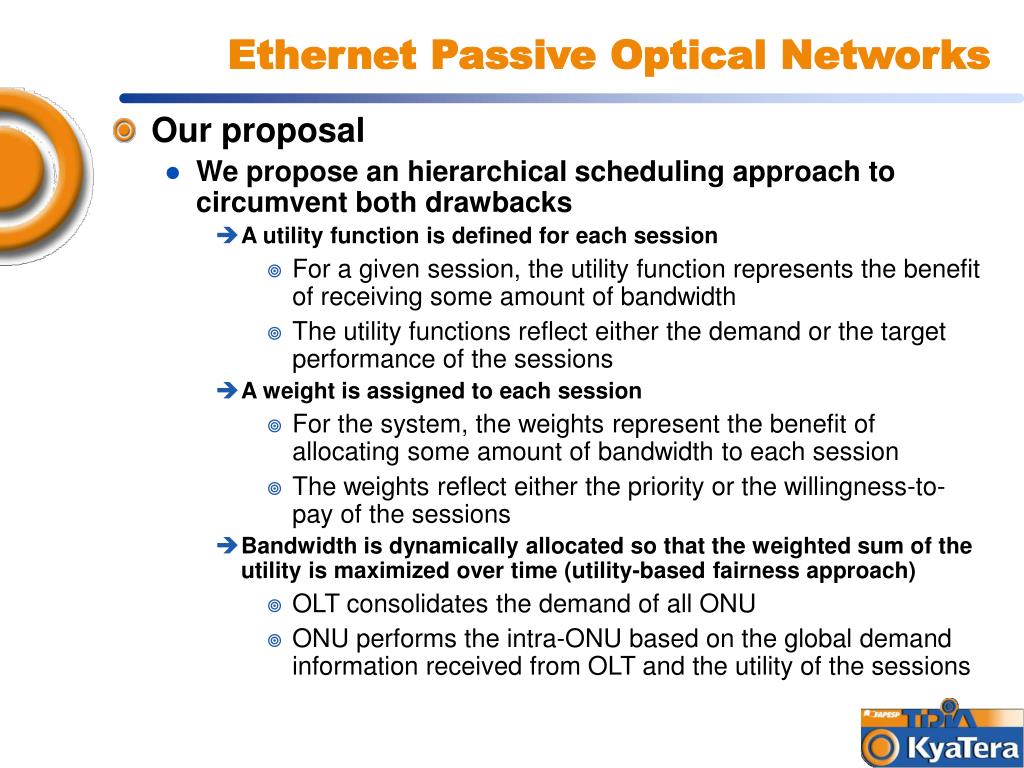 Ethernet Passive Optical Networks

Our proposal

We propose an hierarchical scheduling approach to circumvent both drawbacks

A utility function is defined for each session

For a given session, the utility function represents the benefit of receiving some amount of bandwidth

The utility functions reflect either the demand or the target performance of the sessions

A weight is assigned to each session

For the system, the weights represent the benefit of allocating some amount of bandwidth to each session

The weights reflect either the priority or the willingness-to-pay of the sessions

Bandwidth is dynamically allocated so that the weighted sum of the utility is maximized over time (utility-based fairness approach)

OLT consolidates the demand of all ONU

ONU performs the intra-ONU based on the global demand information received from OLT and the utility of the sessions

FAPESP TIDIA KyaTera